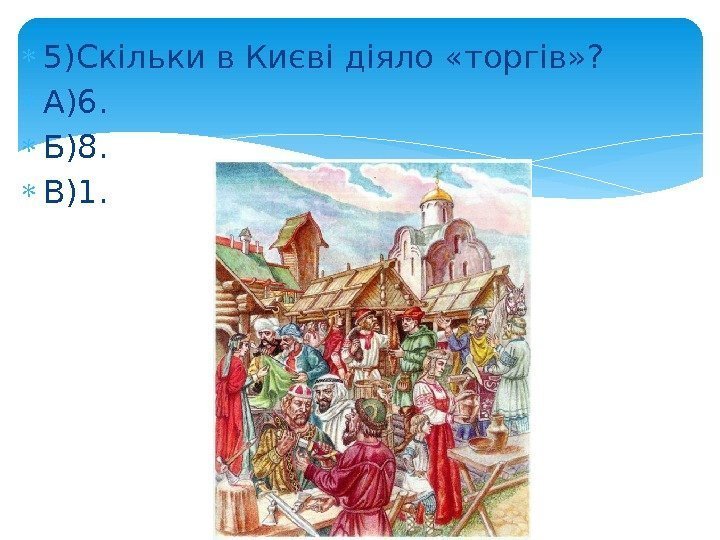 5)Скільки в Києві діяло «торгів»?
А)6.
Б)8.
В)1.